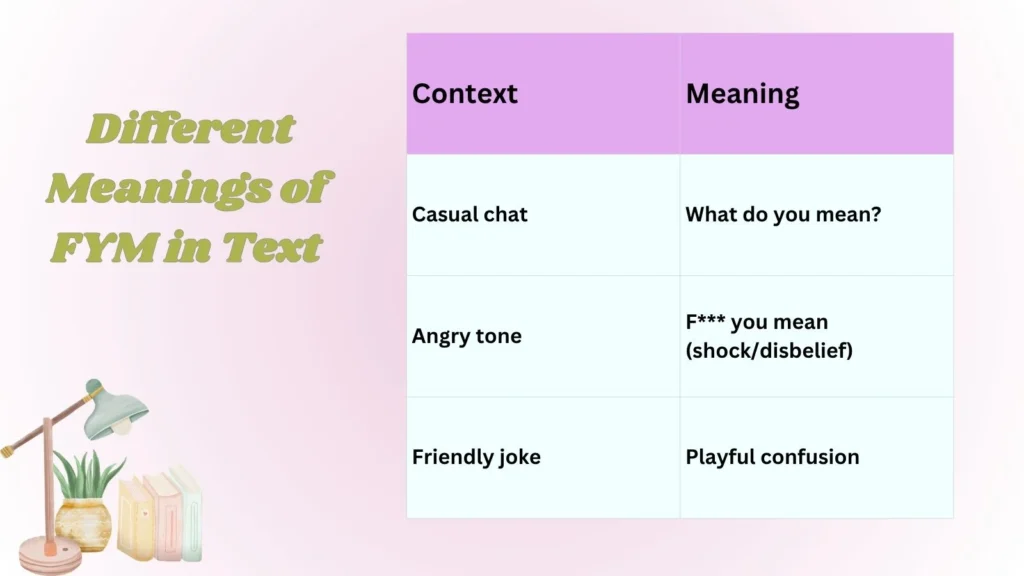 Different Meanings of FYM in Text

| Context | Meaning |
|---|---|
| Casual chat | What do you mean? |
| Angry tone | F*** you mean (shock/disbelief) |
| Friendly joke | Playful confusion |